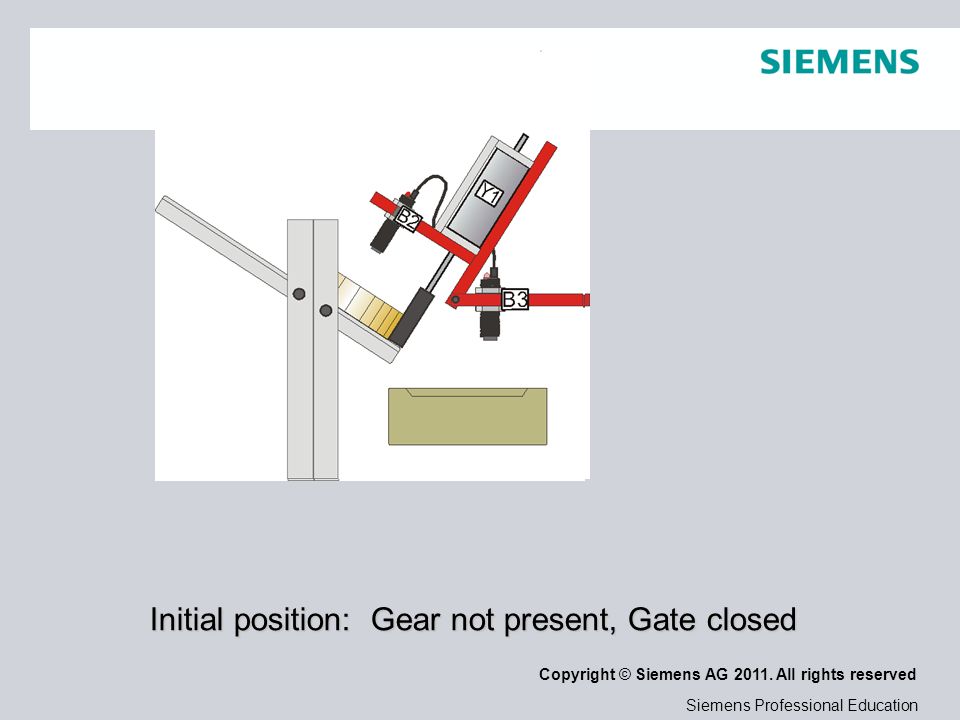 SIEMENS

Y1
B2
B3

Initial position: Gear not present, Gate closed

Copyright © Siemens AG 2011. All rights reserved

Siemens Professional Education